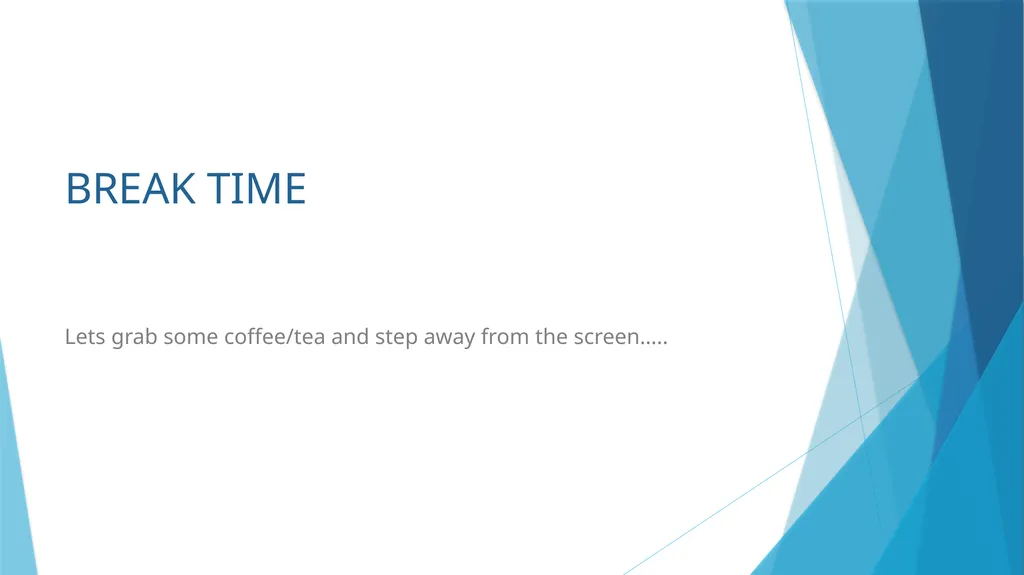 BREAK TIME

Lets grab some coffee/tea and step away from the screen…..